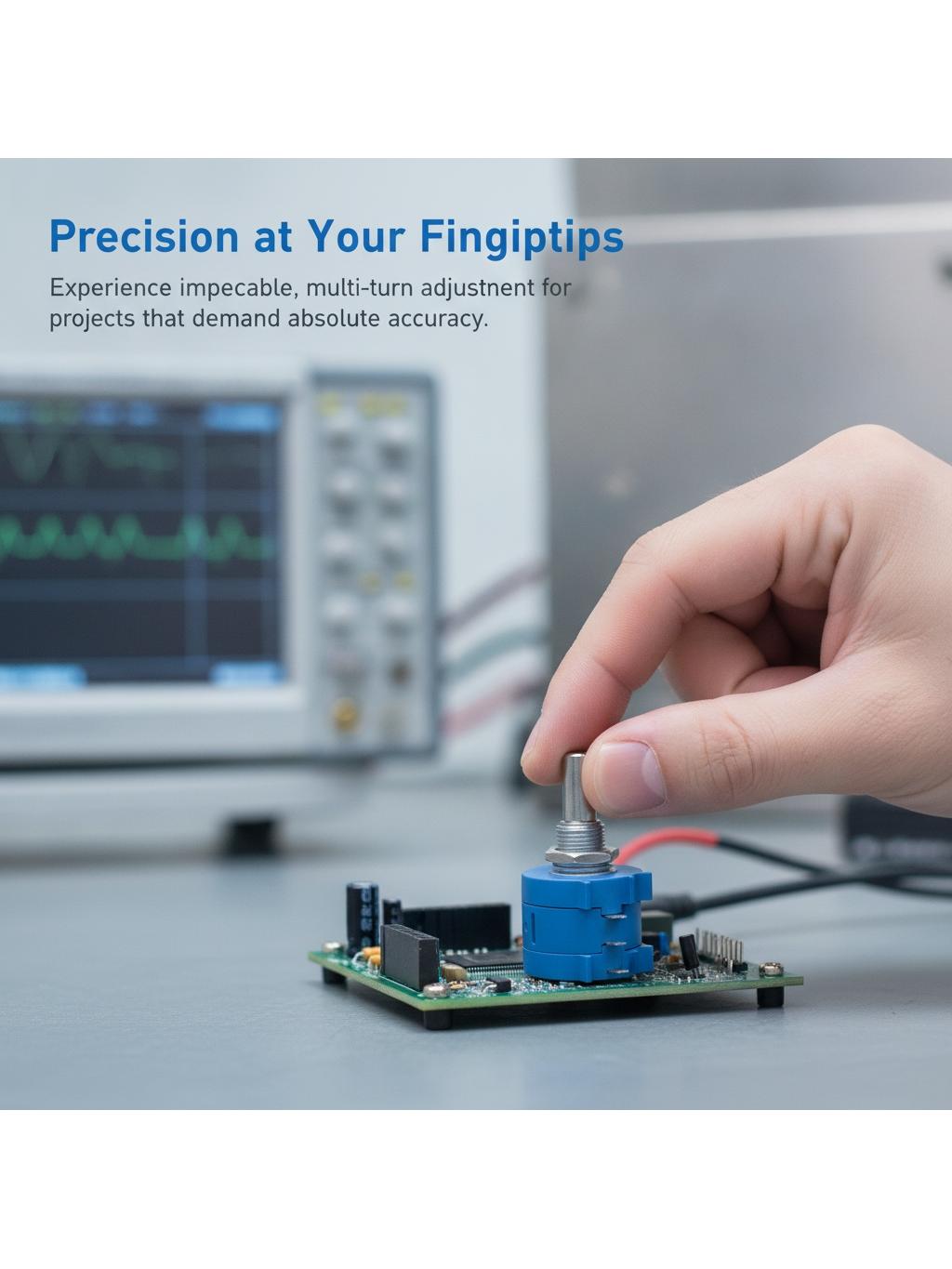 Precision at Your Fingiptips

Experience impecable, multi-turn adjustnent for projects that demand absolute accuracy.